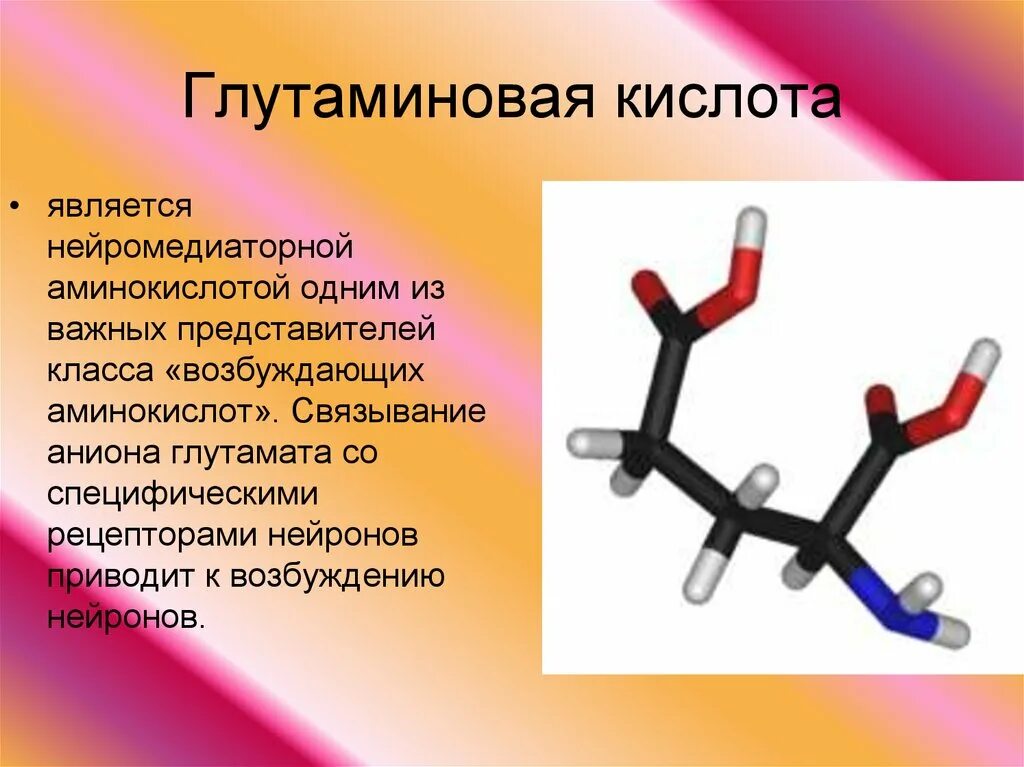 Глутаминовая кислота

• является нейромедиаторной аминокислотой одним из важных представителей класса «возбуждающих аминокислот». Связывание аниона глутамата со специфическими рецепторами нейронов приводит к возбуждению нейронов.